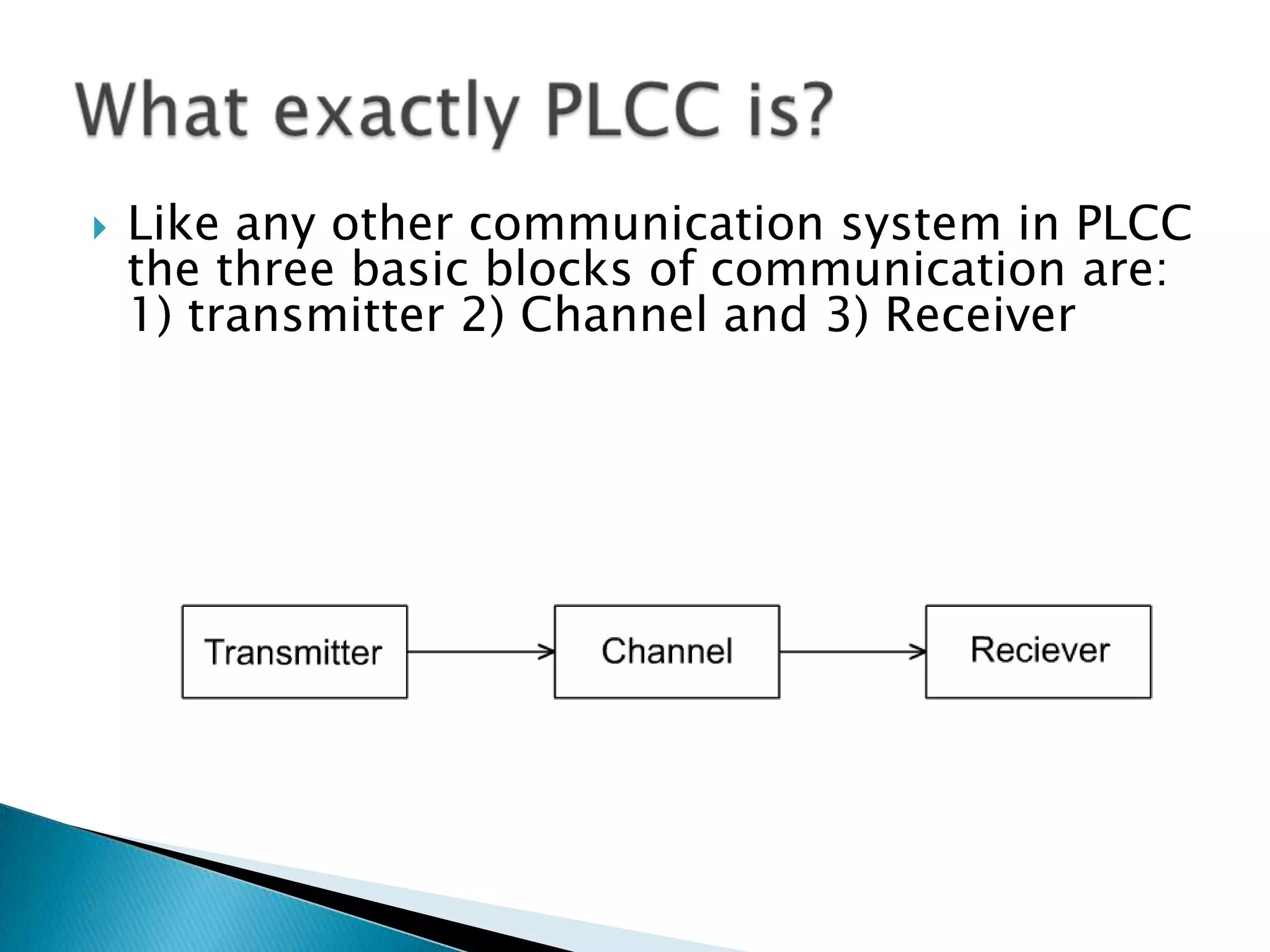 What exactly PLCC is?

Like any other communication system in PLCC the three basic blocks of communication are: 1) transmitter 2) Channel and 3) Receiver

Transmitter

Channel

Reciever